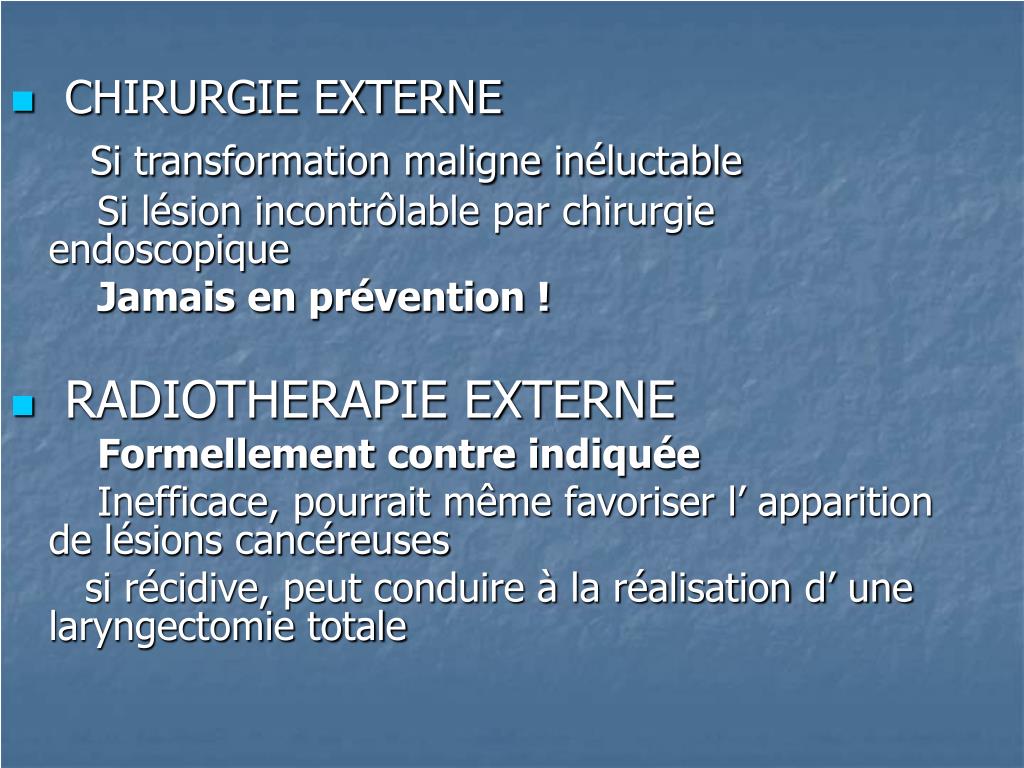 CHIRURGIE EXTERNE

Si transformation maligne inéluctable

Si lésion incontrôlable par chirurgie endoscopique

Jamais en prévention !

RADIOTHERAPIE EXTERNE

Formellement contre indiquée

Inefficace, pourrait même favoriser l’ apparition de lésions cancéreuses

si récidive, peut conduire à la réalisation d’ une laryngectomie totale